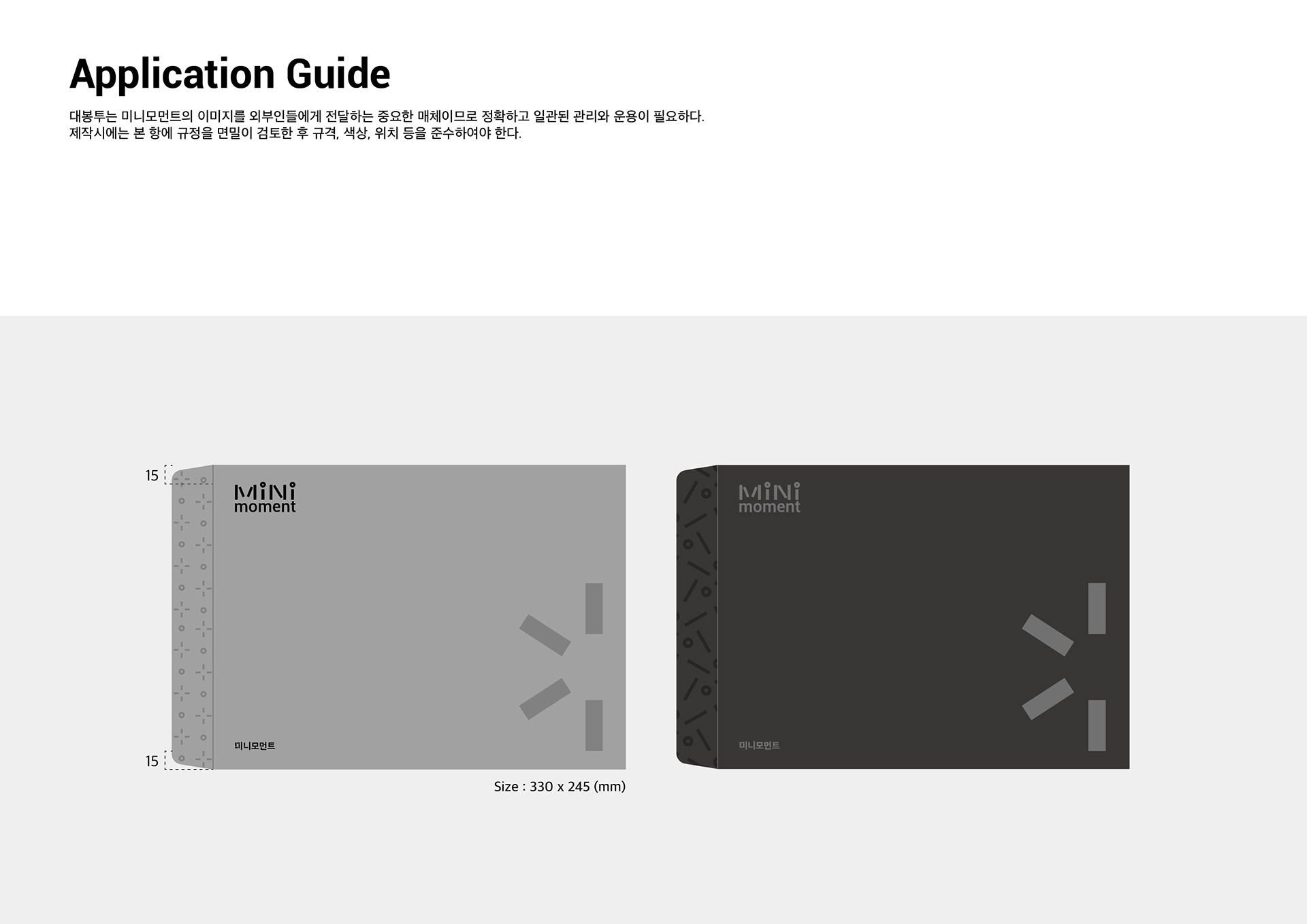 Application Guide

대봉투는 미니모먼트의 이미지를 외부인들에게 전달하는 중요한 매체이므로 정확하고 일관된 관리와 운용이 필요하다.
제작시에는 본 항에 규정을 면밀이 검토한 후 규격, 색상, 위치 등을 준수하여야 한다.

15

MiNi moment

미니모먼트

15

Size : 330 x 245 (mm)

MiNi moment

미니모먼트